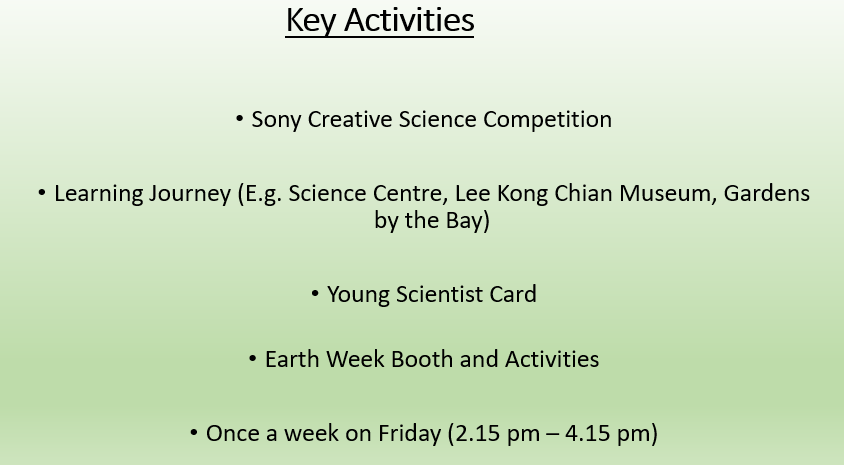 Key Activities

• Sony Creative Science Competition

• Learning Journey (E.g. Science Centre, Lee Kong Chian Museum, Gardens by the Bay)

• Young Scientist Card

• Earth Week Booth and Activities

• Once a week on Friday (2.15 pm – 4.15 pm)